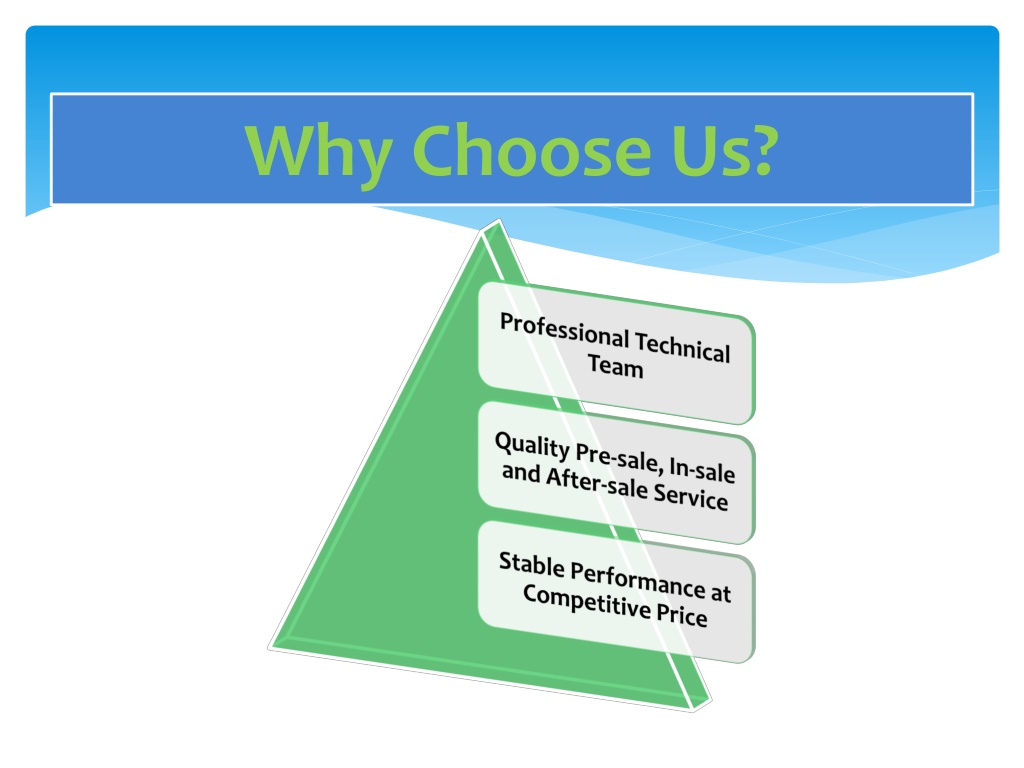 Why Choose Us?

Professional Technical Team

Quality Pre-sale, In-sale and After-sale Service

Stable Performance at Competitive Price